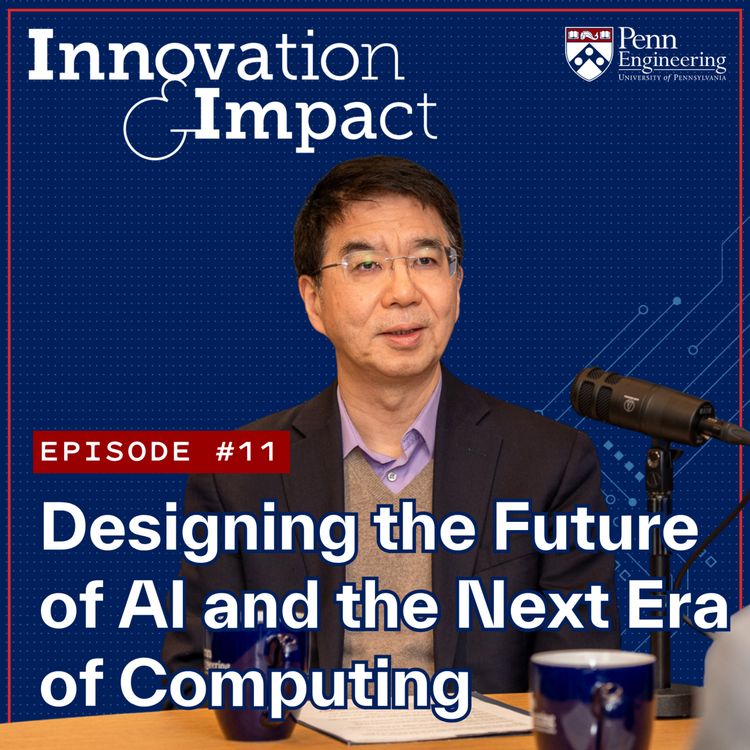 Innovation & Impact

Penn Engineering
UNIVERSITY of PENNSYLVANIA

EPISODE #11

Designing the Future of AI and the Next Era of Computing